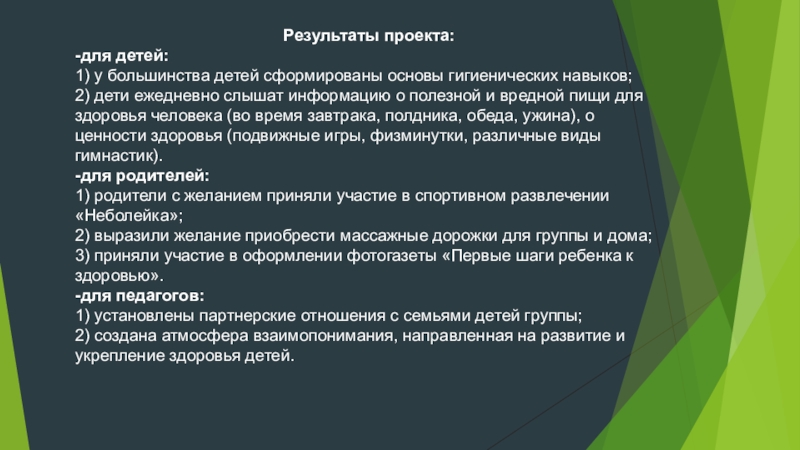 Результаты проекта:
-для детей:
1) у большинства детей сформированы основы гигиенических навыков;
2) дети ежедневно слышат информацию о полезной и вредной пищи для здоровья человека (во время завтрака, полдника, обеда, ужина), о ценности здоровья (подвижные игры, физминутки, различные виды гимнастик).
-для родителей:
1) родители с желанием приняли участие в спортивном развлечении «Неболейка»;
2) выразили желание приобрести массажные дорожки для группы и дома;
3) приняли участие в оформлении фотогазеты «Первые шаги ребенка к здоровью».
-для педагогов:
1) установлены партнерские отношения с семьями детей группы;
2) создана атмосфера взаимопонимания, направленная на развитие и укрепление здоровья детей.